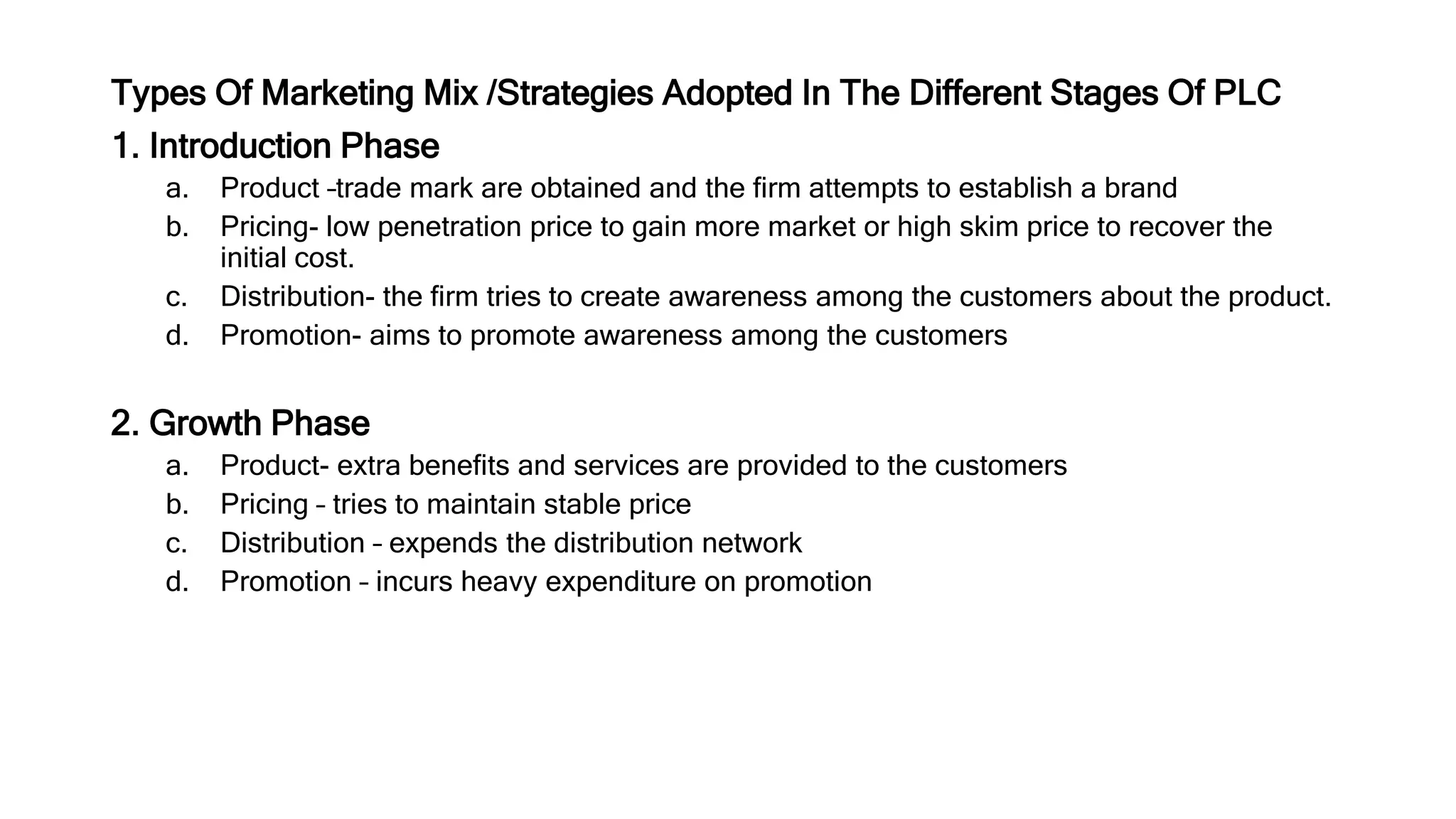 Types Of Marketing Mix /Strategies Adopted In The Different Stages Of PLC

1. Introduction Phase

a. Product –trade mark are obtained and the firm attempts to establish a brand
b. Pricing- low penetration price to gain more market or high skim price to recover the initial cost.
c. Distribution- the firm tries to create awareness among the customers about the product.
d. Promotion- aims to promote awareness among the customers

2. Growth Phase

a. Product- extra benefits and services are provided to the customers
b. Pricing – tries to maintain stable price
c. Distribution – expends the distribution network
d. Promotion – incurs heavy expenditure on promotion